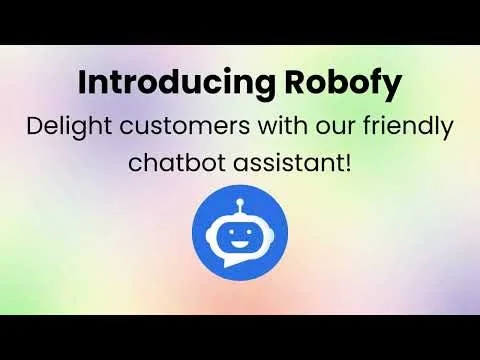 Introducing Robofy

Delight customers with our friendly chatbot assistant!